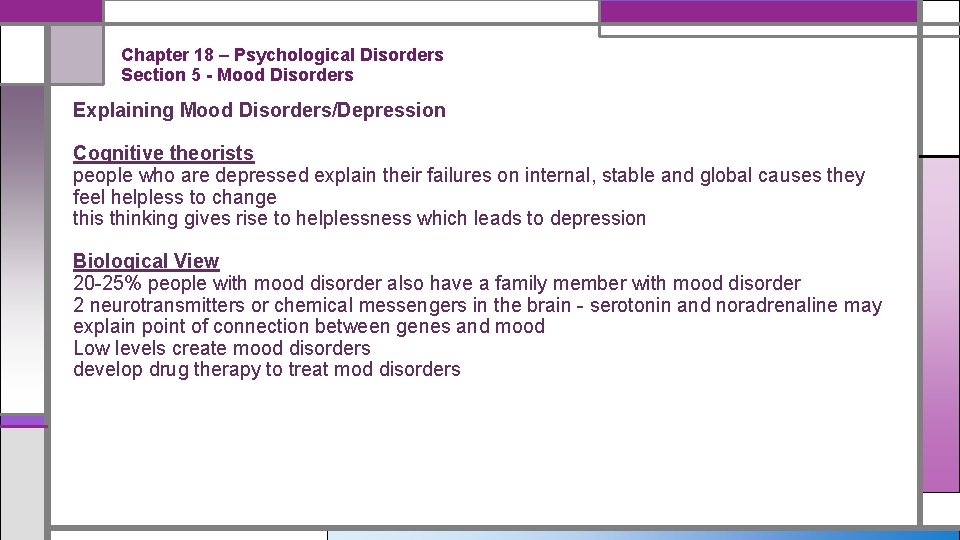 Chapter 18 – Psychological Disorders
Section 5 - Mood Disorders

Explaining Mood Disorders/Depression

Cognitive theorists
people who are depressed explain their failures on internal, stable and global causes they feel helpless to change
this thinking gives rise to helplessness which leads to depression

Biological View
20-25% people with mood disorder also have a family member with mood disorder
2 neurotransmitters or chemical messengers in the brain - serotonin and noradrenaline may explain point of connection between genes and mood
Low levels create mood disorders
develop drug therapy to treat mod disorders